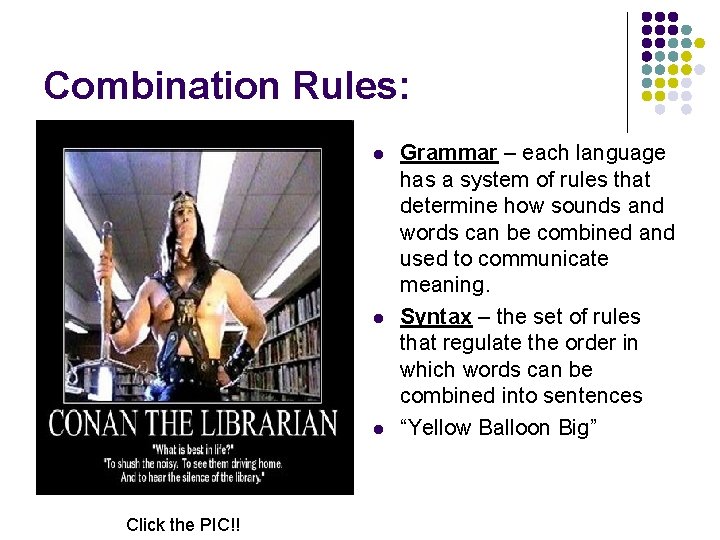 Combination Rules:

CONAN THE LIBRARIAN

"What is best in life?"
"To shush the noisy. To see them driving home.
And to hear the silence of the library."

Click the PIC!!

- Grammar – each language has a system of rules that determine how sounds and words can be combined and used to communicate meaning.
- Syntax – the set of rules that regulate the order in which words can be combined into sentences
- “Yellow Balloon Big”